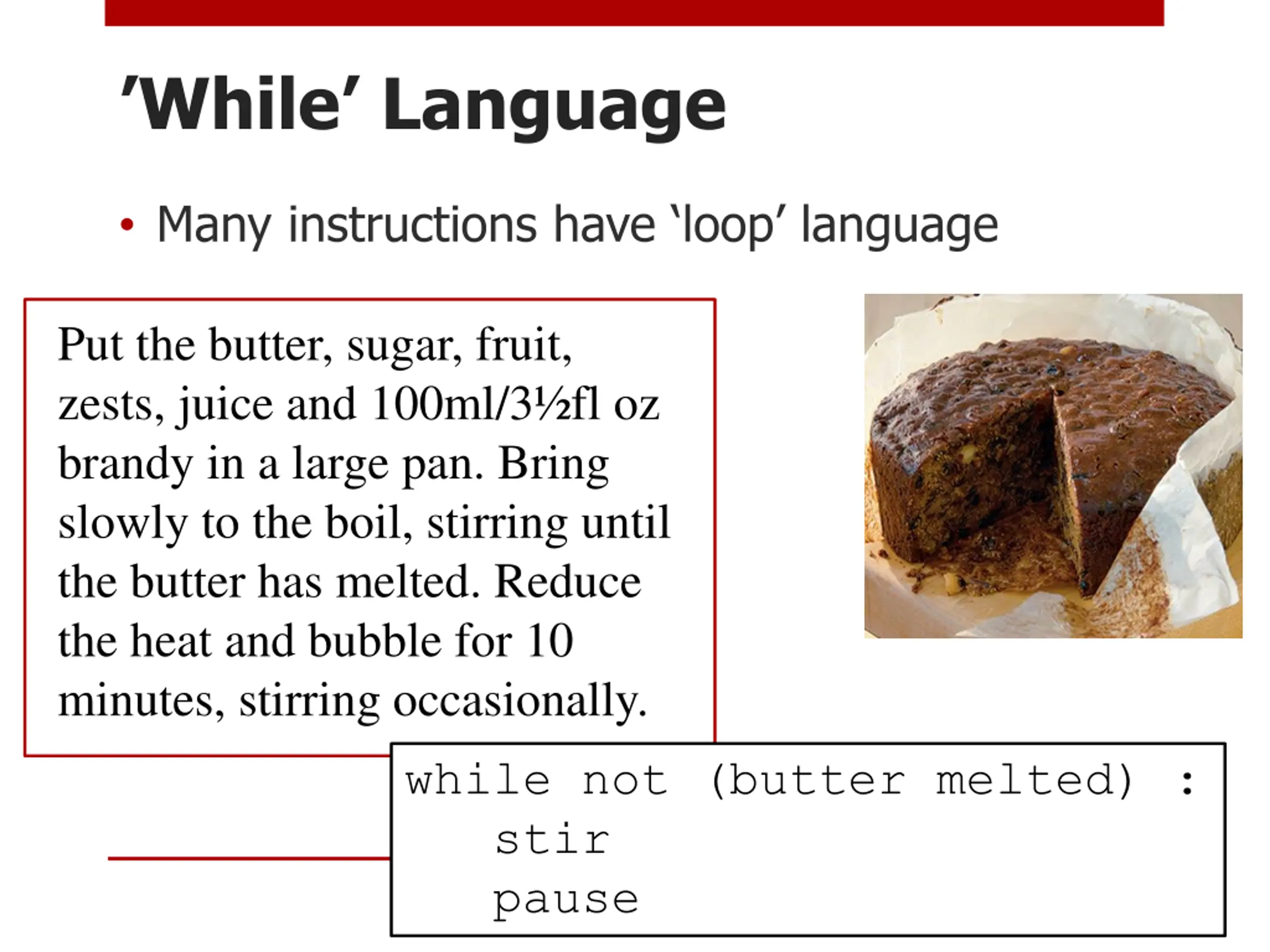 'While' Language

• Many instructions have 'loop' language

Put the butter, sugar, fruit, zests, juice and 100ml/3½fl oz brandy in a large pan. Bring slowly to the boil, stirring until the butter has melted. Reduce the heat and bubble for 10 minutes, stirring occasionally.

while not (butter melted) :
    stir
    pause